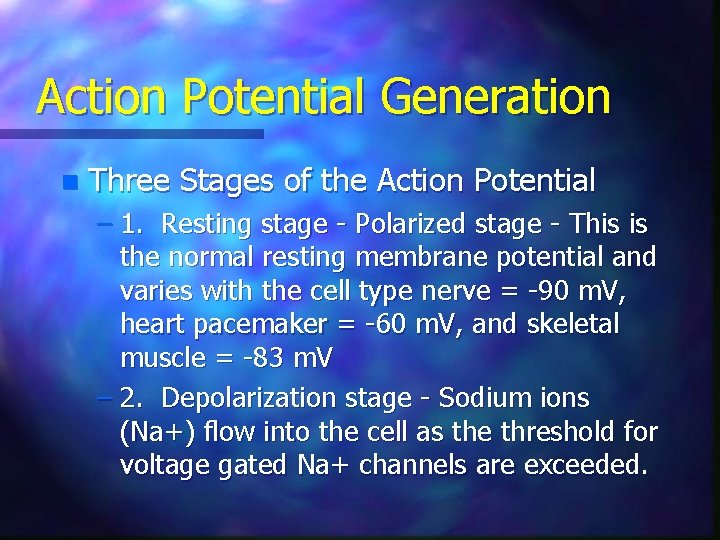 Action Potential Generation

Three Stages of the Action Potential

– 1. Resting stage - Polarized stage - This is the normal resting membrane potential and varies with the cell type nerve = -90 mV, heart pacemaker = -60 mV, and skeletal muscle = -83 mV

– 2. Depolarization stage - Sodium ions (Na+) flow into the cell as the threshold for voltage gated Na+ channels are exceeded.